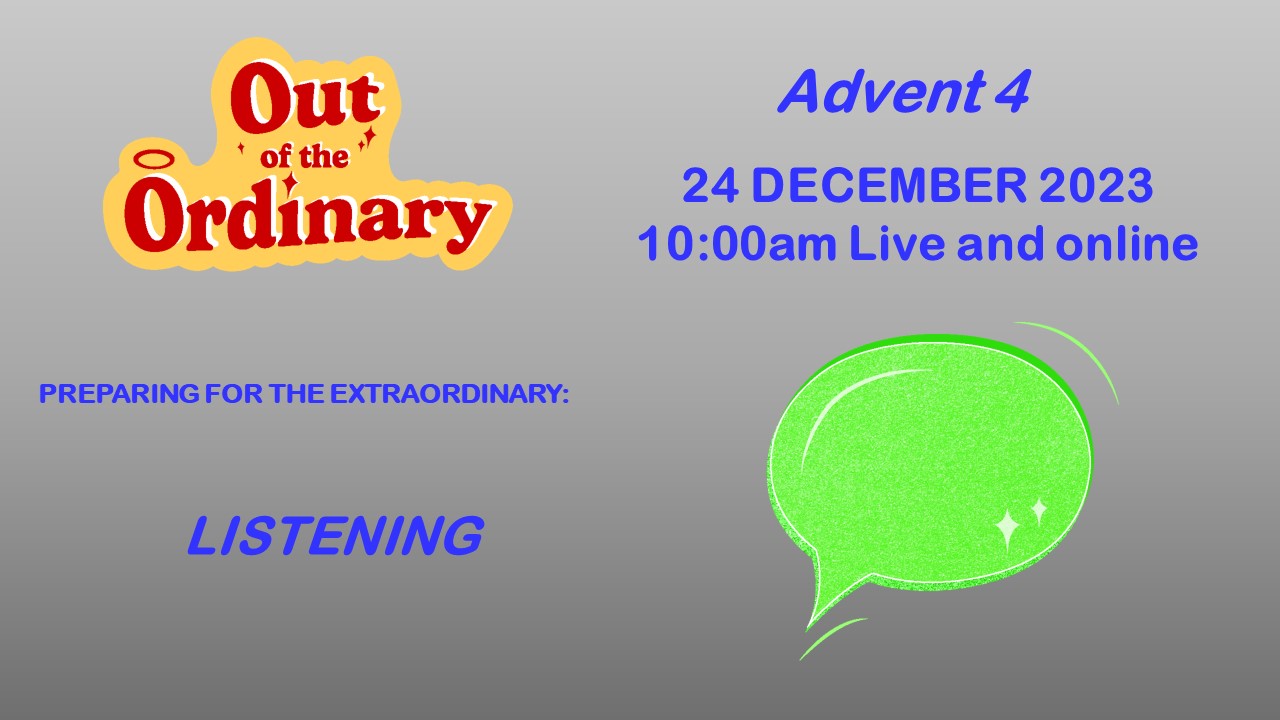 Out of the Ordinary

Advent 4

24 DECEMBER 2023
10:00am Live and online

PREPARING FOR THE EXTRAORDINARY:

LISTENING